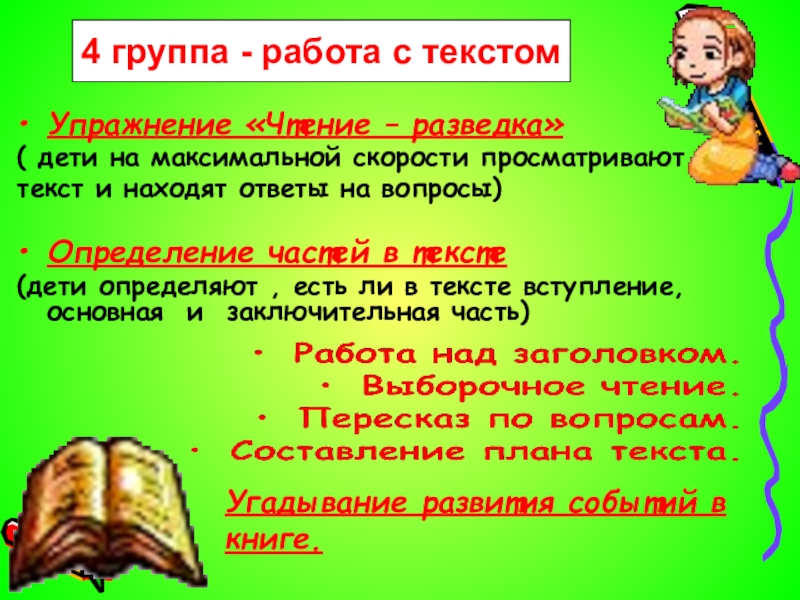 4 группа - работа с текстом

• Упражнение «Чтение – разведка»
( дети на максимальной скорости просматривают текст и находят ответы на вопросы)

• Определение частей в тексте
(дети определяют , есть ли в тексте вступление, основная и заключительная часть)

• Работа над заголовком.
• Выборочное чтение.
• Пересказ по вопросам.
• Составление плана текста.

Угадывание развития событий в книге.